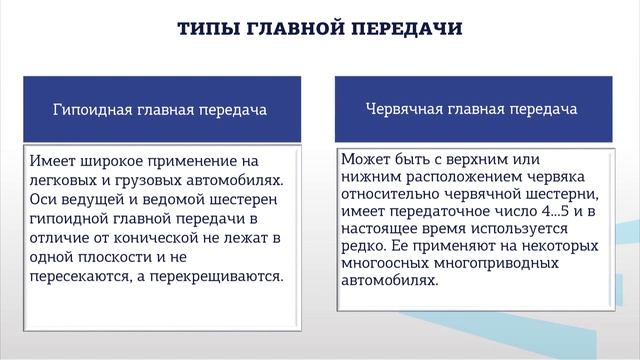 ТИПЫ ГЛАВНОЙ ПЕРЕДАЧИ

Гипоидная главная передача

Имеет широкое применение на легковых и грузовых автомобилях. Оси ведущей и ведомой шестерен гипоидной главной передачи в отличие от конической не лежат в одной плоскости и не пересекаются, а перекрещиваются.

Червячная главная передача

Может быть с верхним или нижним расположением червяка относительно червячной шестерни, имеет передаточное число 4...5 и в настоящее время используется редко. Ее применяют на некоторых многоосных многоприводных автомобилях.